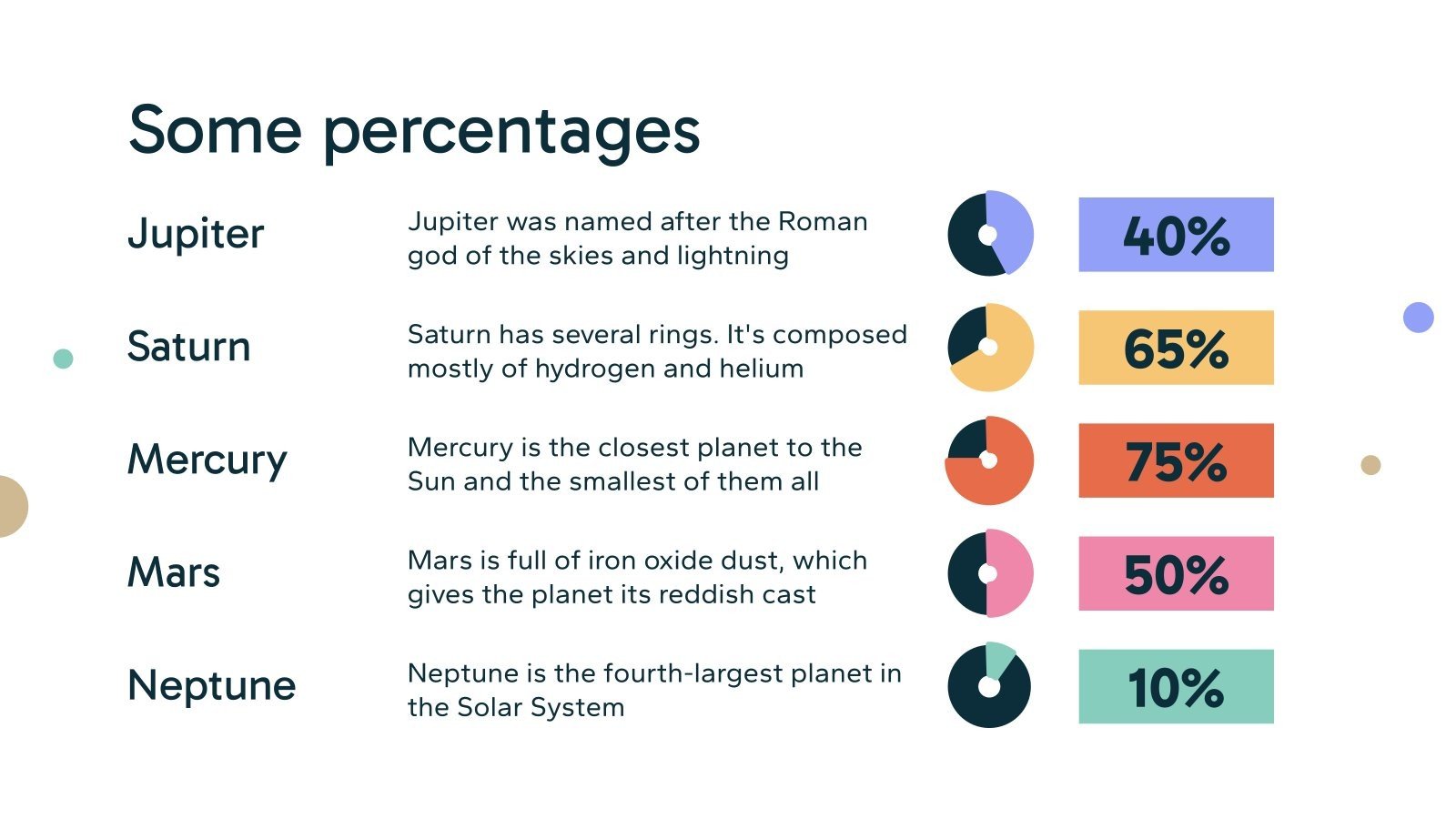 Some percentages

Jupiter

Jupiter was named after the Roman god of the skies and lightning

40%

Saturn

Saturn has several rings. It's composed mostly of hydrogen and helium

65%

Mercury

Mercury is the closest planet to the Sun and the smallest of them all

75%

Mars

Mars is full of iron oxide dust, which gives the planet its reddish cast

50%

Neptune

Neptune is the fourth-largest planet in the Solar System

10%